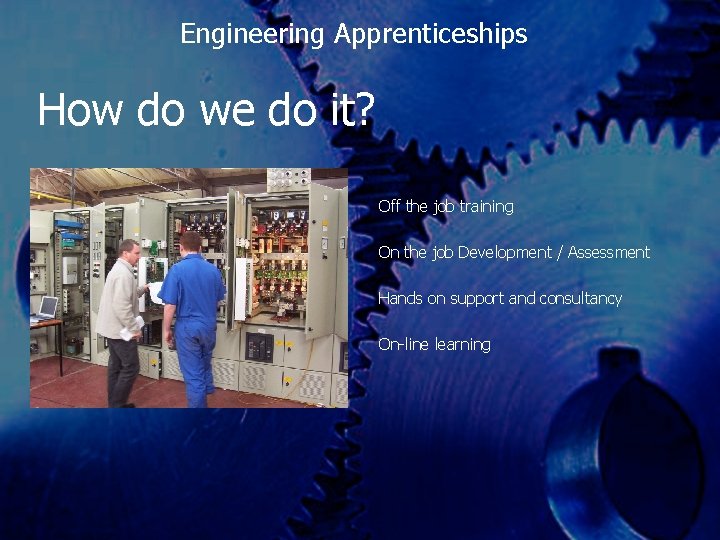 Engineering Apprenticeships

How do we do it?

Off the job training

On the job Development / Assessment

Hands on support and consultancy

On-line learning